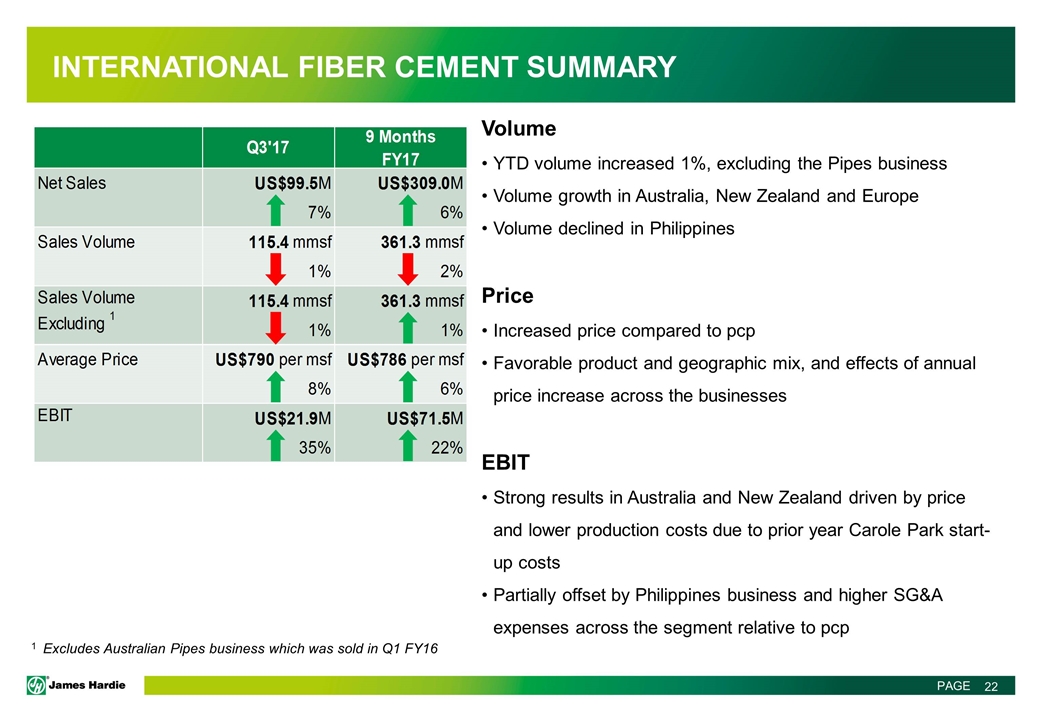 INTERNATIONAL FIBER CEMENT SUMMARY

| | Q3'17 | 9 Months FY17 |
|---|---|---|
| Net Sales | US$99.5M 7% | US$309.0M 6% |
| Sales Volume | 115.4 mmsf 1% | 361.3 mmsf 2% |
| Sales Volume Excluding $^1$ | 115.4 mmsf 1% | 361.3 mmsf 1% |
| Average Price | US$790 per msf 8% | US$786 per msf 6% |
| EBIT | US$21.9M 35% | US$71.5M 22% |

Volume
• YTD volume increased 1%, excluding the Pipes business
• Volume growth in Australia, New Zealand and Europe
• Volume declined in Philippines

Price
• Increased price compared to pcp
• Favorable product and geographic mix, and effects of annual price increase across the businesses

EBIT
• Strong results in Australia and New Zealand driven by price and lower production costs due to prior year Carole Park start-up costs
• Partially offset by Philippines business and higher SG&A expenses across the segment relative to pcp

$^1$ Excludes Australian Pipes business which was sold in Q1 FY16

James Hardie

PAGE 22